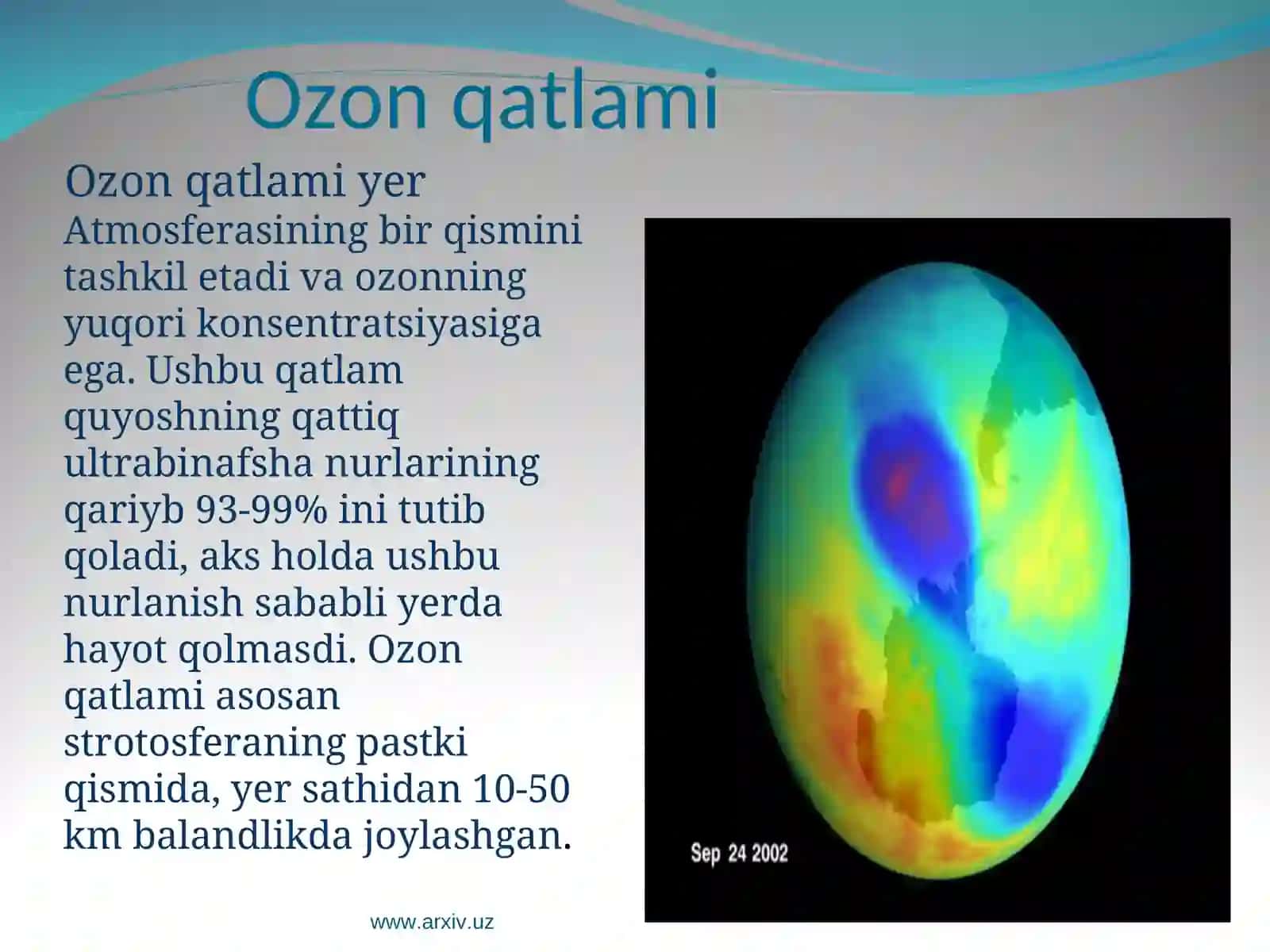 Ozon qatlami

Ozon qatlami yer Atmosferasining bir qismini tashkil etadi va ozonning yuqori konsentratsiyasiga ega. Ushbu qatlam quyoshning qattiq ultrabinafsha nurlarining qariyb 93-99% ini tutib qoladi, aks holda ushbu nurlanish sababli yerda hayot qolmasdi. Ozon qatlami asosan strotosferaning pastki qismida, yer sathidan 10-50 km balandlikda joylashgan.

Sep 24 2002

www.arxiv.uz